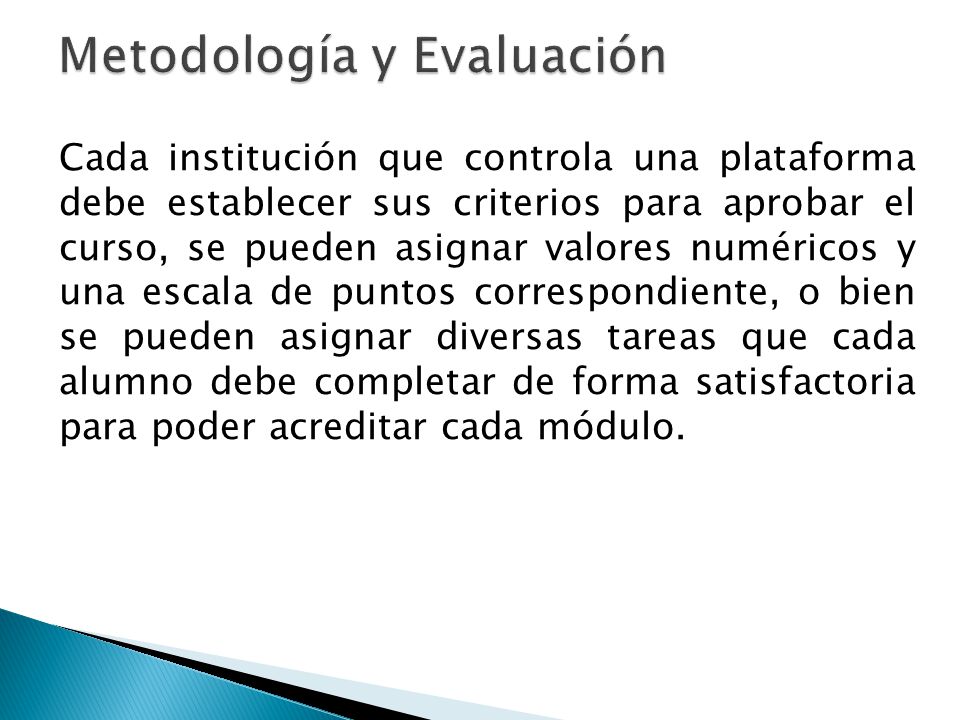 Metodología y Evaluación

Cada institución que controla una plataforma debe establecer sus criterios para aprobar el curso, se pueden asignar valores numéricos y una escala de puntos correspondiente, o bien se pueden asignar diversas tareas que cada alumno debe completar de forma satisfactoria para poder acreditar cada módulo.